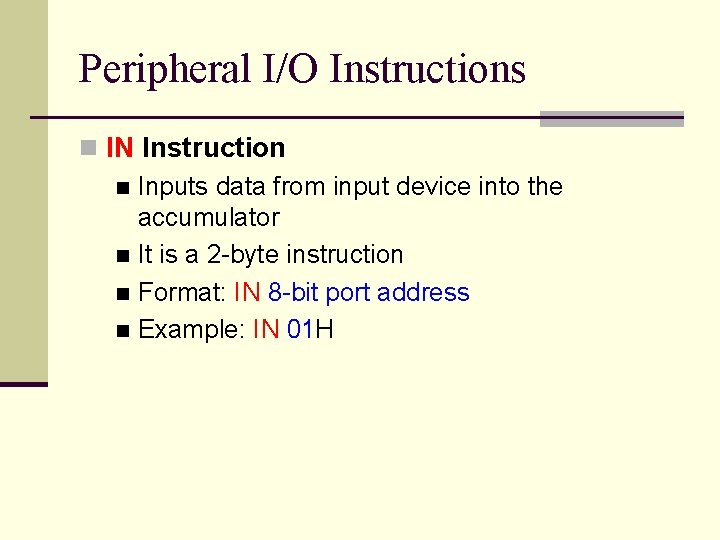 Peripheral I/O Instructions

IN Instruction

Inputs data from input device into the accumulator

It is a 2-byte instruction

Format: IN 8-bit port address

Example: IN 01H